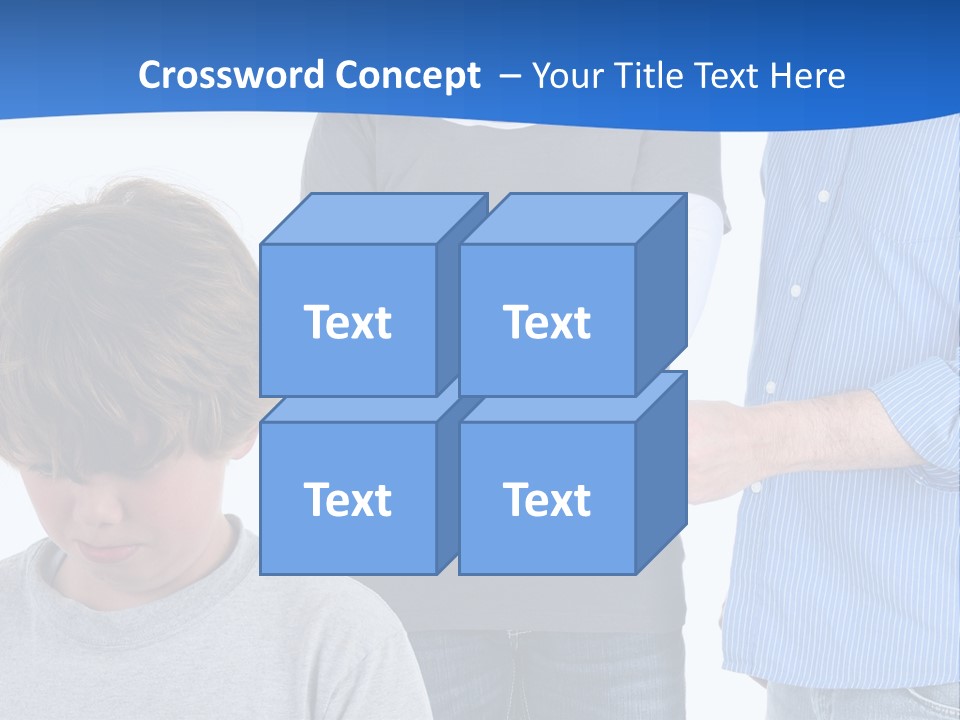 Crossword Concept – Your Title Text Here

Text

Text

Text

Text